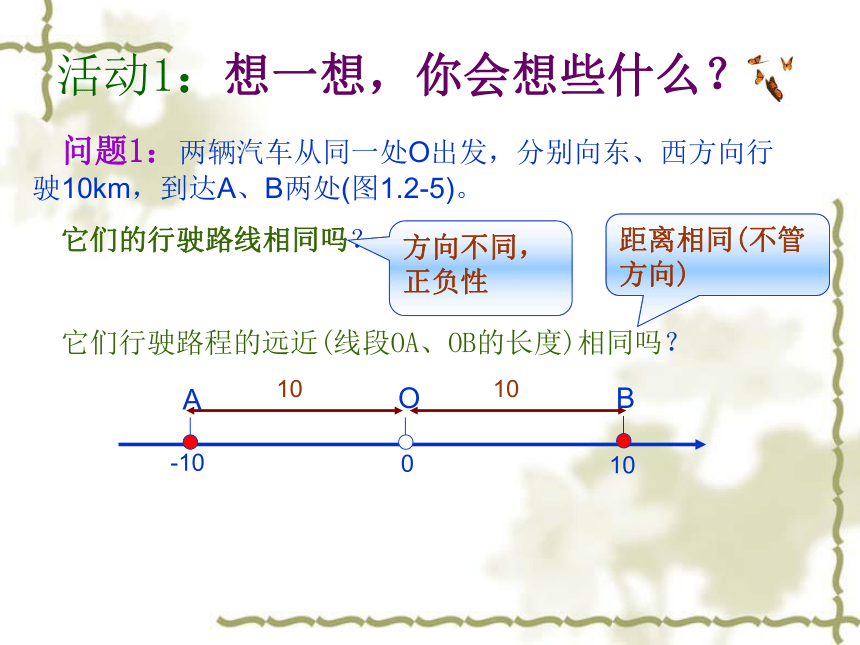 活动1：想一想，你会想些什么？

问题1：两辆汽车从同一处O出发，分别向东、西方向行驶10km，到达A、B两处(图1.2-5)。

它们的行驶路线相同吗？

方向不同，正负性

距离相同(不管方向)

它们行驶路程的远近(线段OA、OB的长度)相同吗？

A 10 O 10 B

-10 0 10